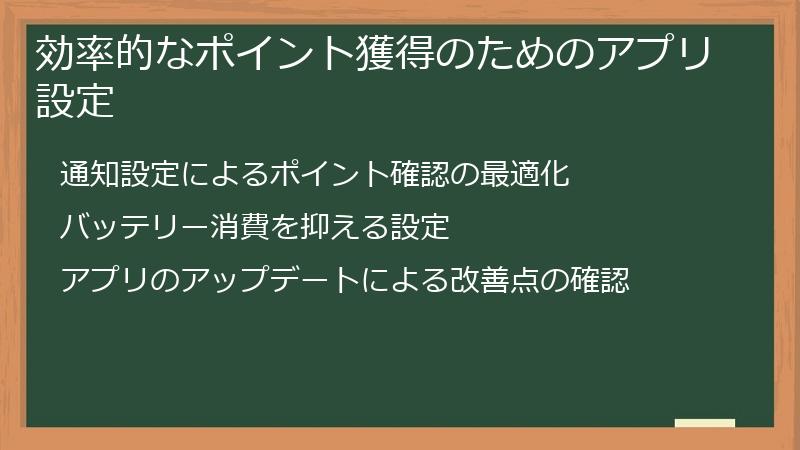 効率的なポイント獲得のためのアプリ設定

通知設定によるポイント確認の最適化

バッテリー消費を抑える設定

アプリのアップデートによる改善点の確認